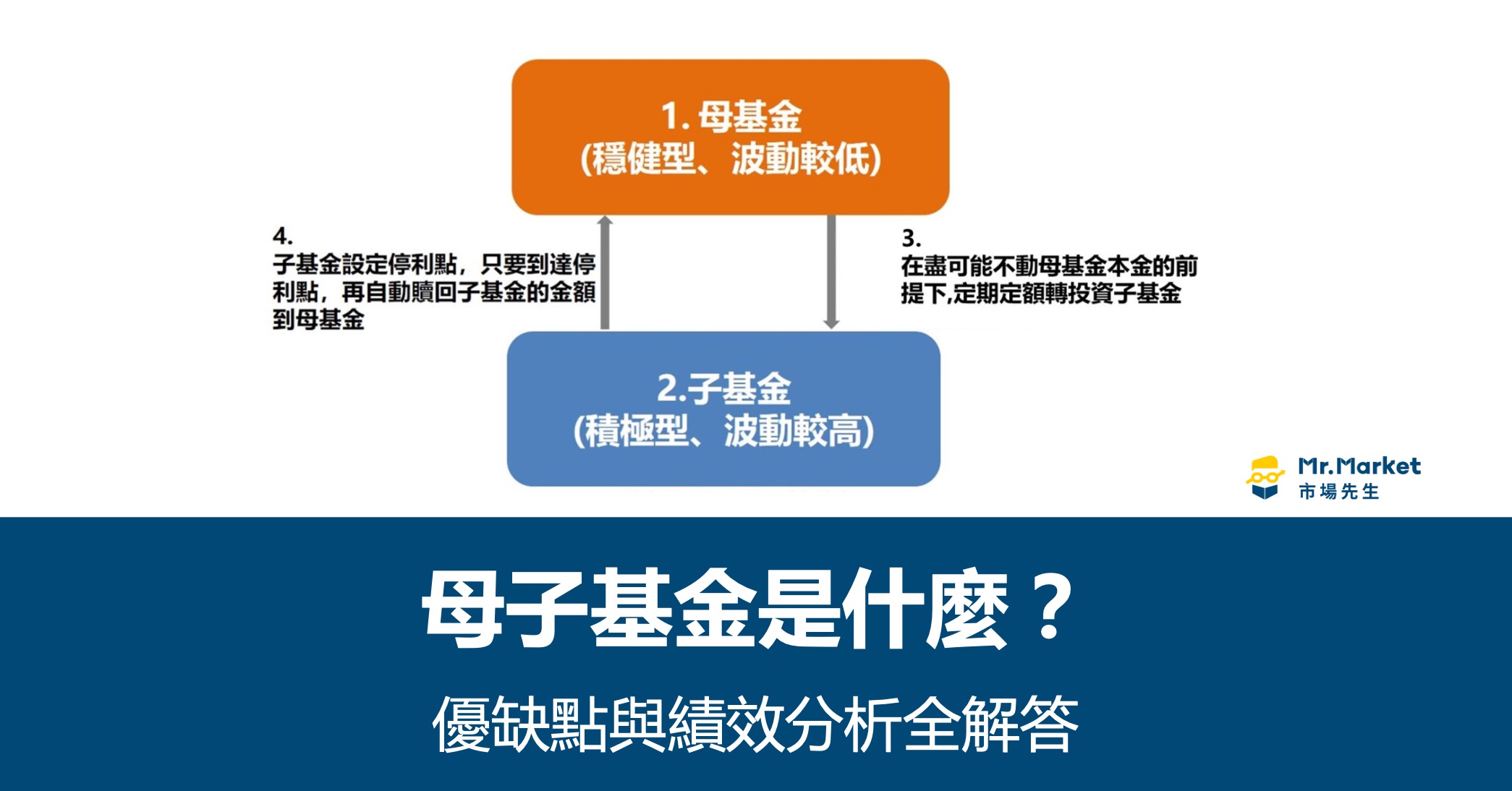 1. 母基金
(穩健型、波動較低)

4.
子基金設定停利點，只要到達停利點，再自動贖回子基金的金額到母基金

3.
在盡可能不動母基金本金的前提下,定期定額轉投資子基金

2.子基金
(積極型、波動較高)

Mr.Market
市場先生

母子基金是什麼？
優缺點與績效分析全解答